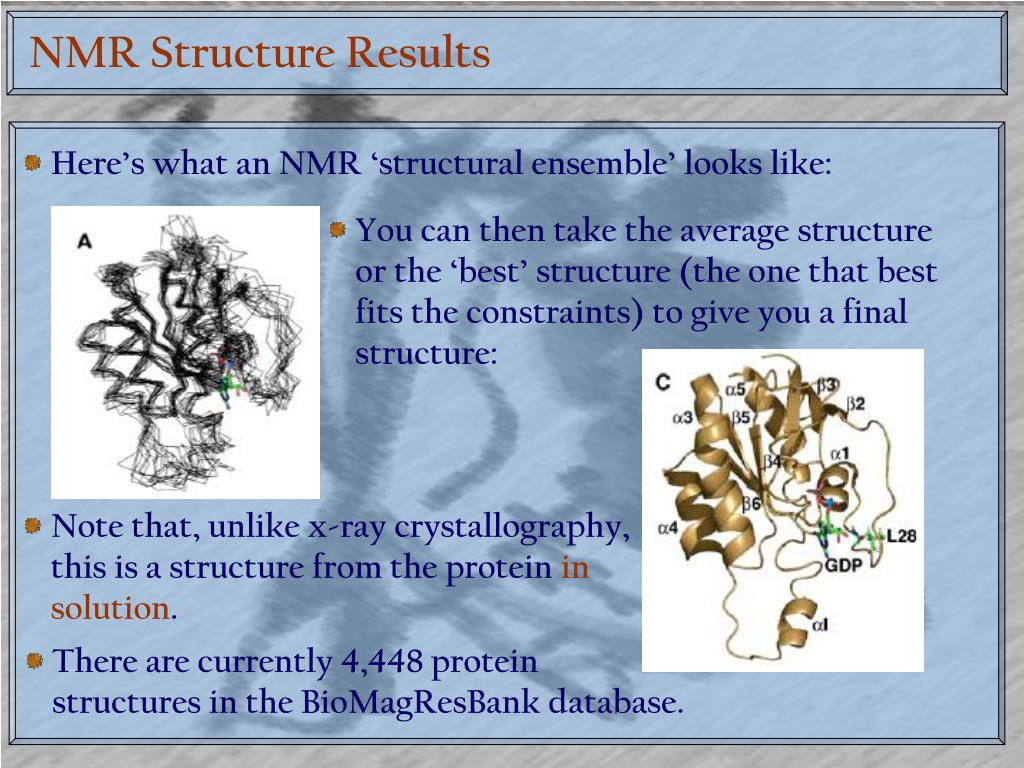 NMR Structure Results

Here's what an NMR 'structural ensemble' looks like:

A

You can then take the average structure or the 'best' structure (the one that best fits the constraints) to give you a final structure:

C

α5

β3

α3

β5

β2

β4

α1

β6

α4

L28

GDP

αI

Note that, unlike x-ray crystallography, this is a structure from the protein in solution.

There are currently 4,448 protein structures in the BioMagResBank database.